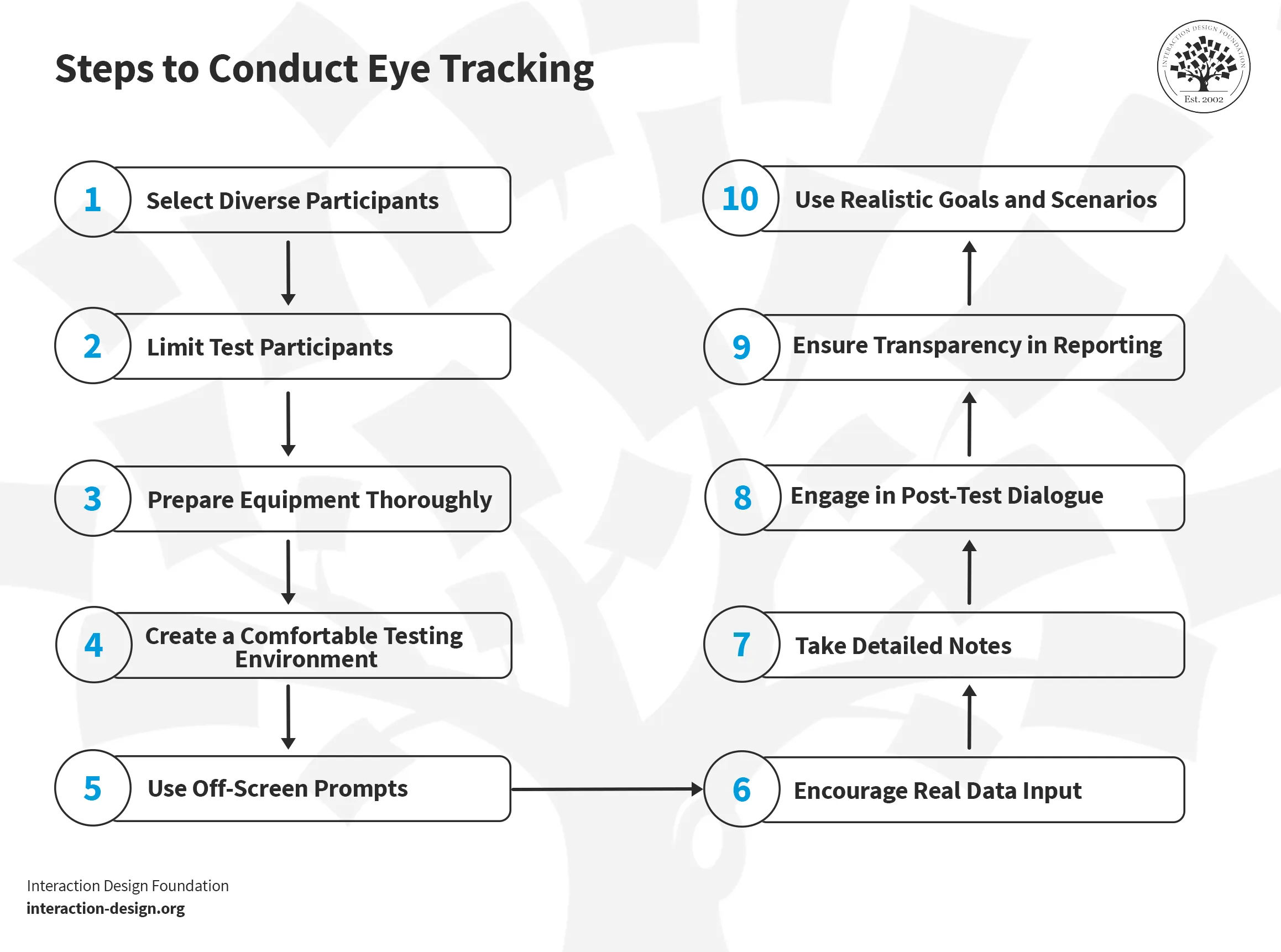 Steps to Conduct Eye Tracking

INTERACTION DESIGN FOUNDATION
Est. 2002

1 Select Diverse Participants

2 Limit Test Participants

3 Prepare Equipment Thoroughly

4 Create a Comfortable Testing Environment

5 Use Off-Screen Prompts

6 Encourage Real Data Input

7 Take Detailed Notes

8 Engage in Post-Test Dialogue

9 Ensure Transparency in Reporting

10 Use Realistic Goals and Scenarios

Interaction Design Foundation
interaction-design.org